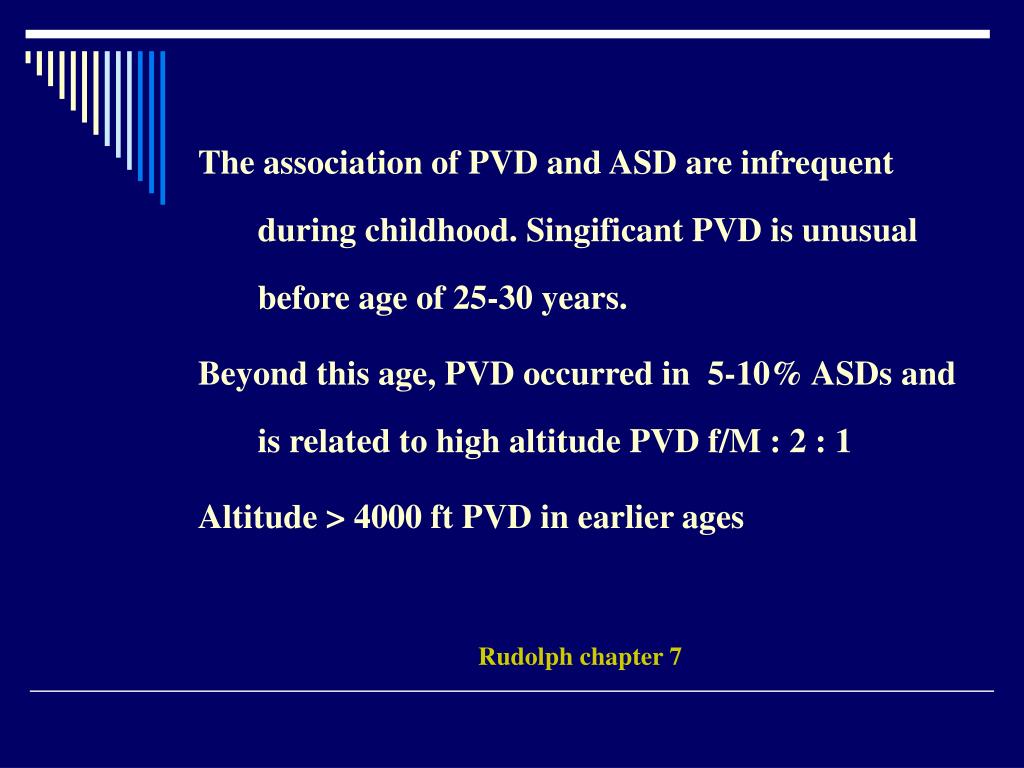 The association of PVD and ASD are infrequent during childhood. Singificant PVD is unusual before age of 25-30 years.

Beyond this age, PVD occurred in 5-10% ASDs and is related to high altitude PVD f/M : 2 : 1

Altitude > 4000 ft PVD in earlier ages

Rudolph chapter 7